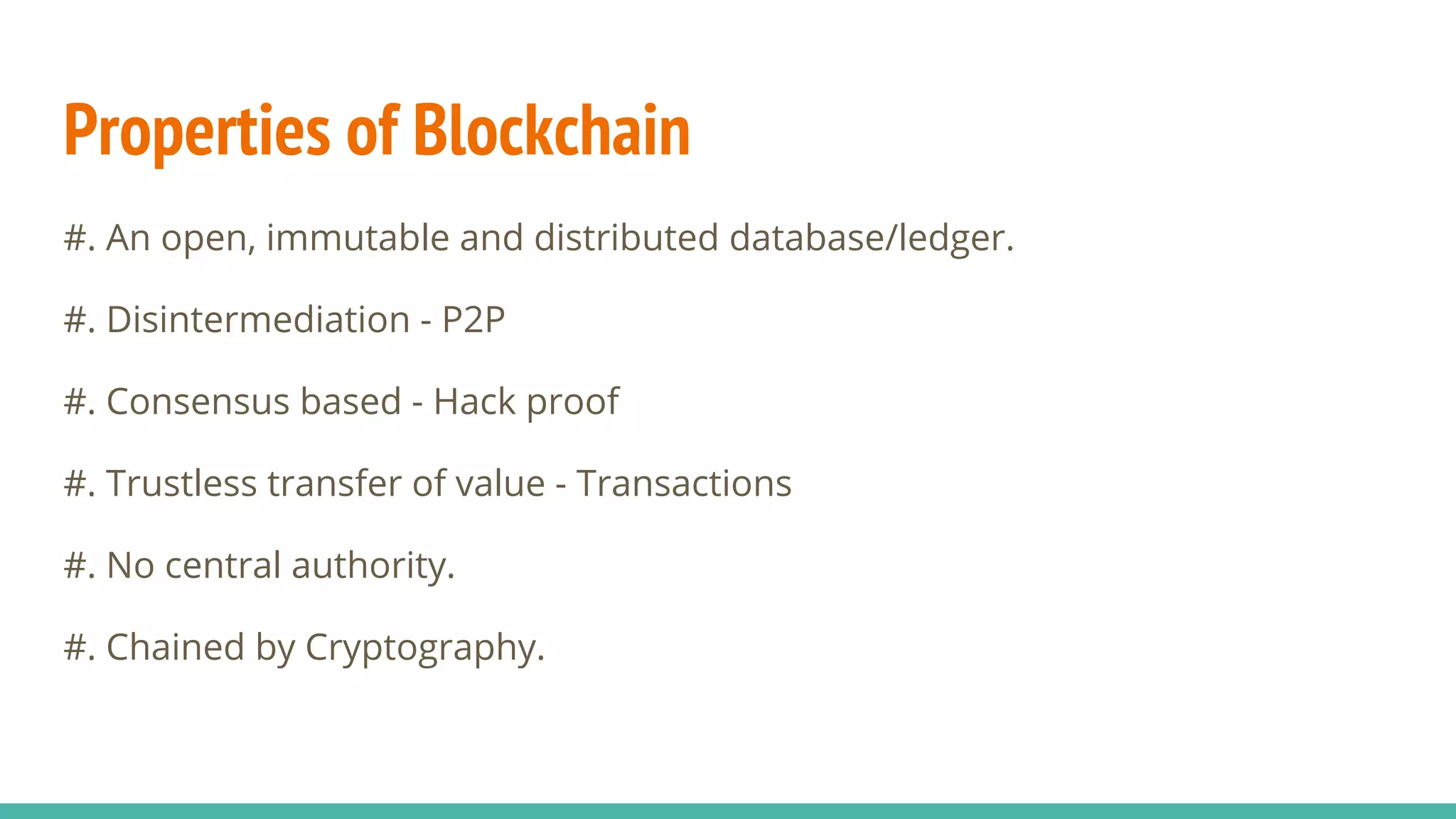 Properties of Blockchain

#. An open, immutable and distributed database/ledger.

#. Disintermediation - P2P

#. Consensus based - Hack proof

#. Trustless transfer of value - Transactions

#. No central authority.

#. Chained by Cryptography.